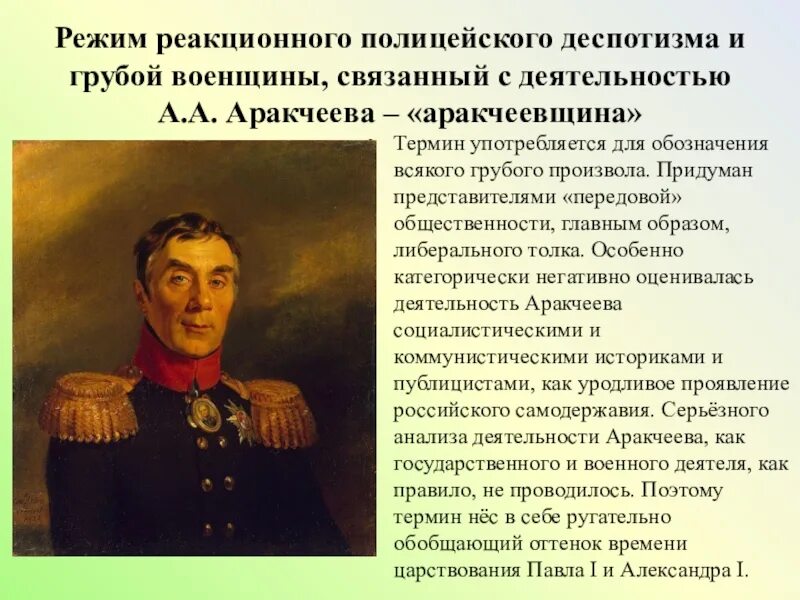 Режим реакционного полицейского деспотизма и грубой военщины, связанный с деятельностью А.А. Аракчеева – «аракчеевщина»

Термин употребляется для обозначения всякого грубого произвола. Придуман представителями «передовой» общественности, главным образом, либерального толка. Особенно категорически негативно оценивалась деятельность Аракчеева социалистическими и коммунистическими историками и публицистами, как уродливое проявление российского самодержавия. Серьёзного анализа деятельности Аракчеева, как государственного и военного деятеля, как правило, не проводилось. Поэтому термин нёс в себе ругательно обобщающий оттенок времени царствования Павла I и Александра I.